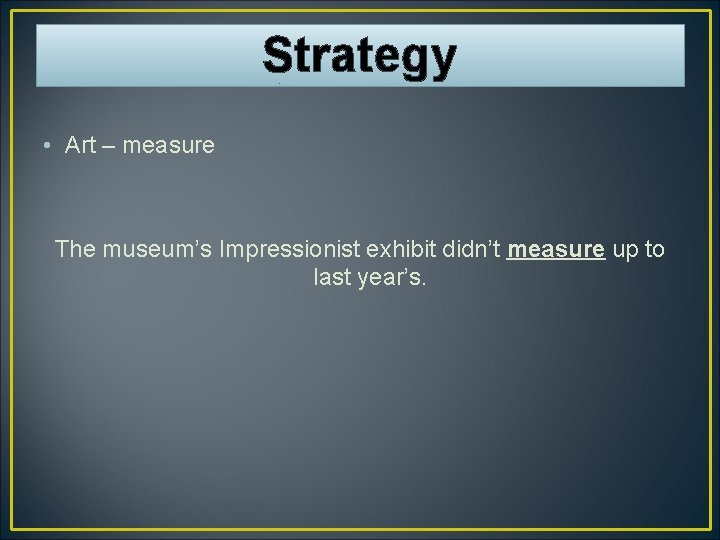 Strategy

• Art – measure

The museum’s Impressionist exhibit didn’t measure up to last year’s.